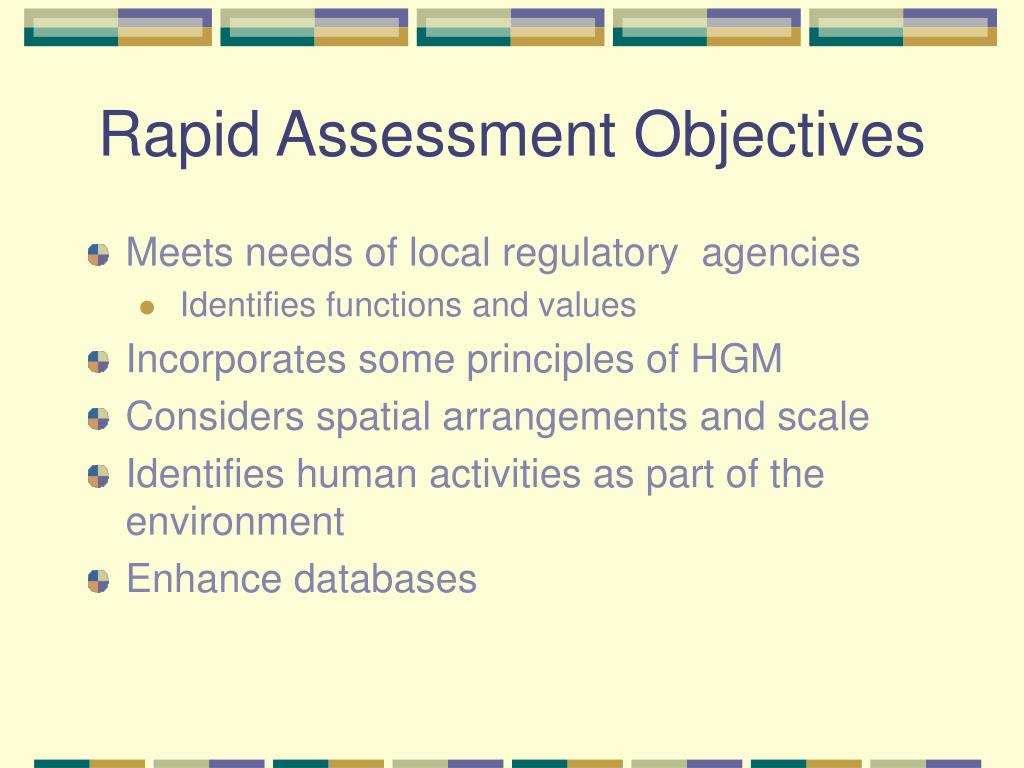 Rapid Assessment Objectives

Meets needs of local regulatory agencies

Identifies functions and values

Incorporates some principles of HGM

Considers spatial arrangements and scale

Identifies human activities as part of the environment

Enhance databases